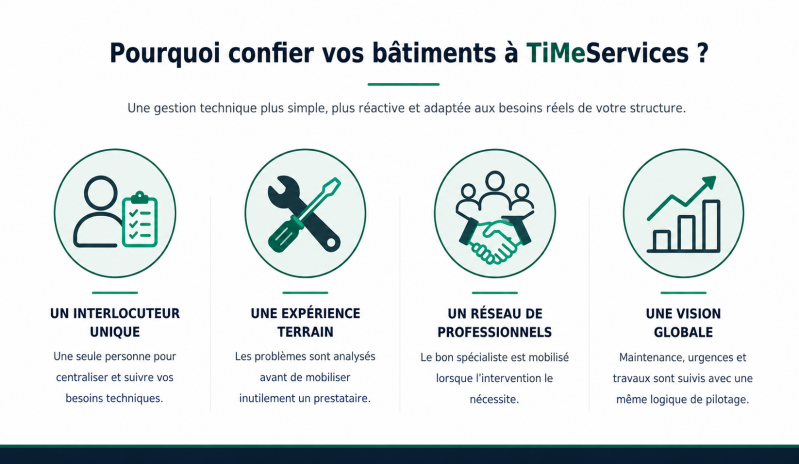 Pourquoi confier vos bâtiments à TiMeServices ?

Une gestion technique plus simple, plus réactive et adaptée aux besoins réels de votre structure.

UN INTERLOCUTEUR UNIQUE

Une seule personne pour centraliser et suivre vos besoins techniques.

UNE EXPÉRIENCE TERRAIN

Les problèmes sont analysés avant de mobiliser inutilement un prestataire.

UN RÉSEAU DE PROFESSIONNELS

Le bon spécialiste est mobilisé lorsque l'intervention le nécessite.

UNE VISION GLOBALE

Maintenance, urgences et travaux sont suivis avec une même logique de pilotage.